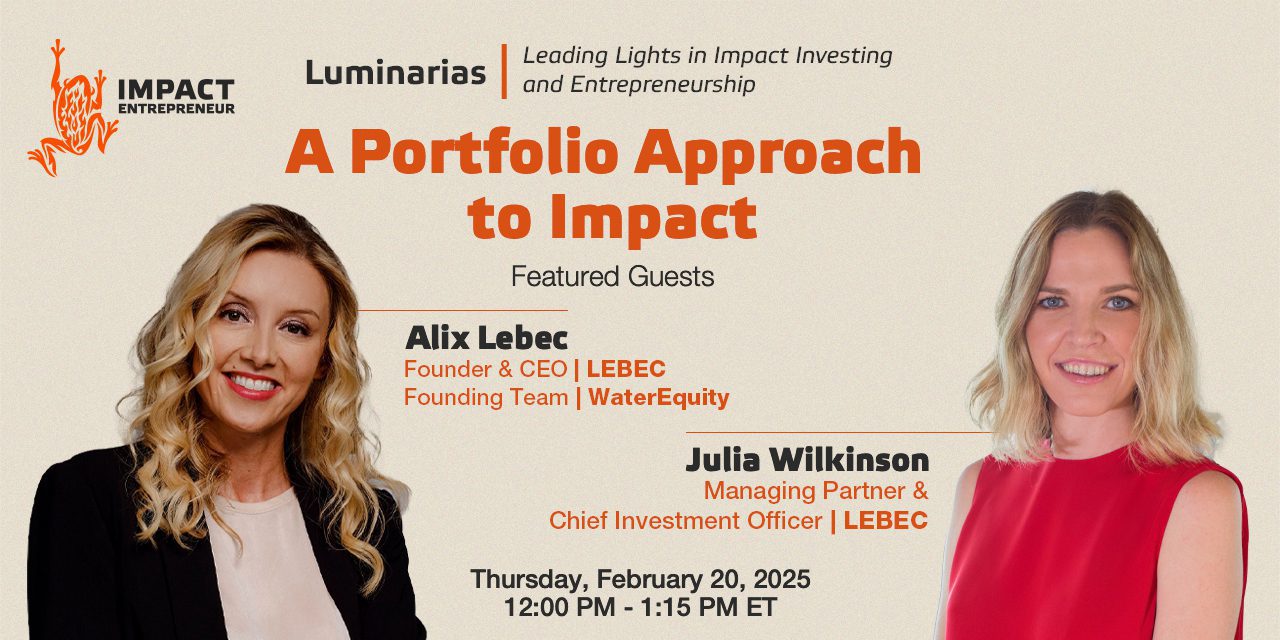 IMPACT ENTREPRENEUR

Luminarias | Leading Lights in Impact Investing and Entrepreneurship

A Portfolio Approach to Impact

Featured Guests

Alix Lebec
Founder & CEO | LEBEC
Founding Team | WaterEquity

Julia Wilkinson
Managing Partner & Chief Investment Officer | LEBEC

Thursday, February 20, 2025
12:00 PM - 1:15 PM ET